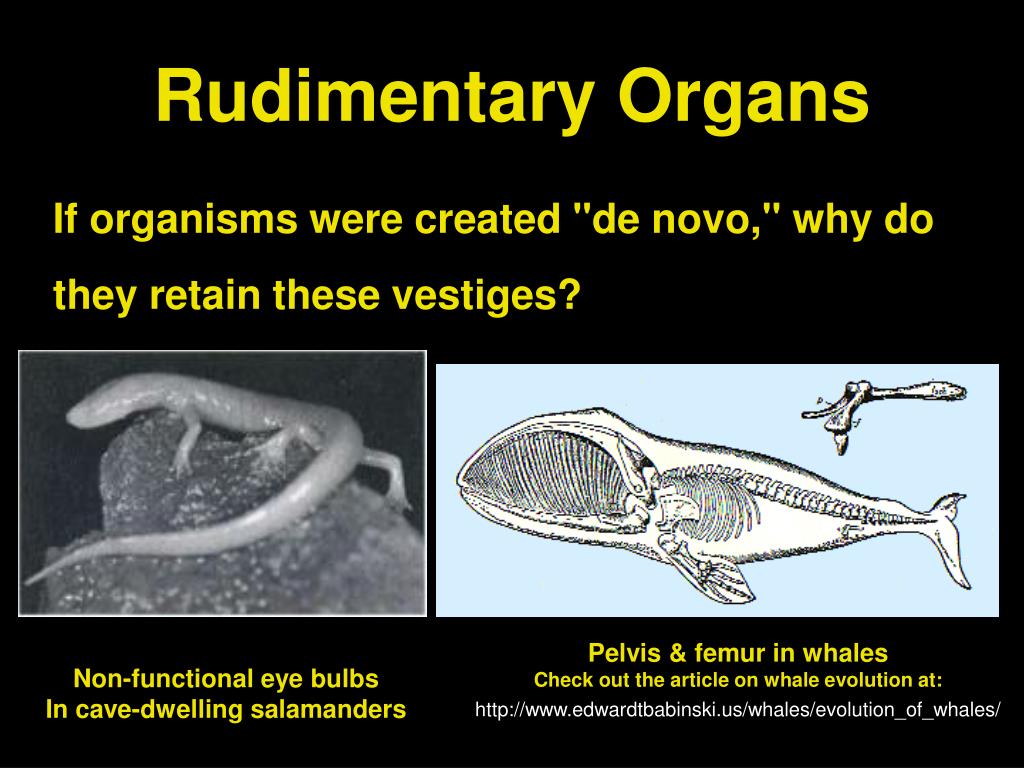 Rudimentary Organs

If organisms were created "de novo," why do they retain these vestiges?

Non-functional eye bulbs
In cave-dwelling salamanders

Pelvis & femur in whales
Check out the article on whale evolution at:
http://www.edwardtbabinski.us/whales/evolution_of_whales/